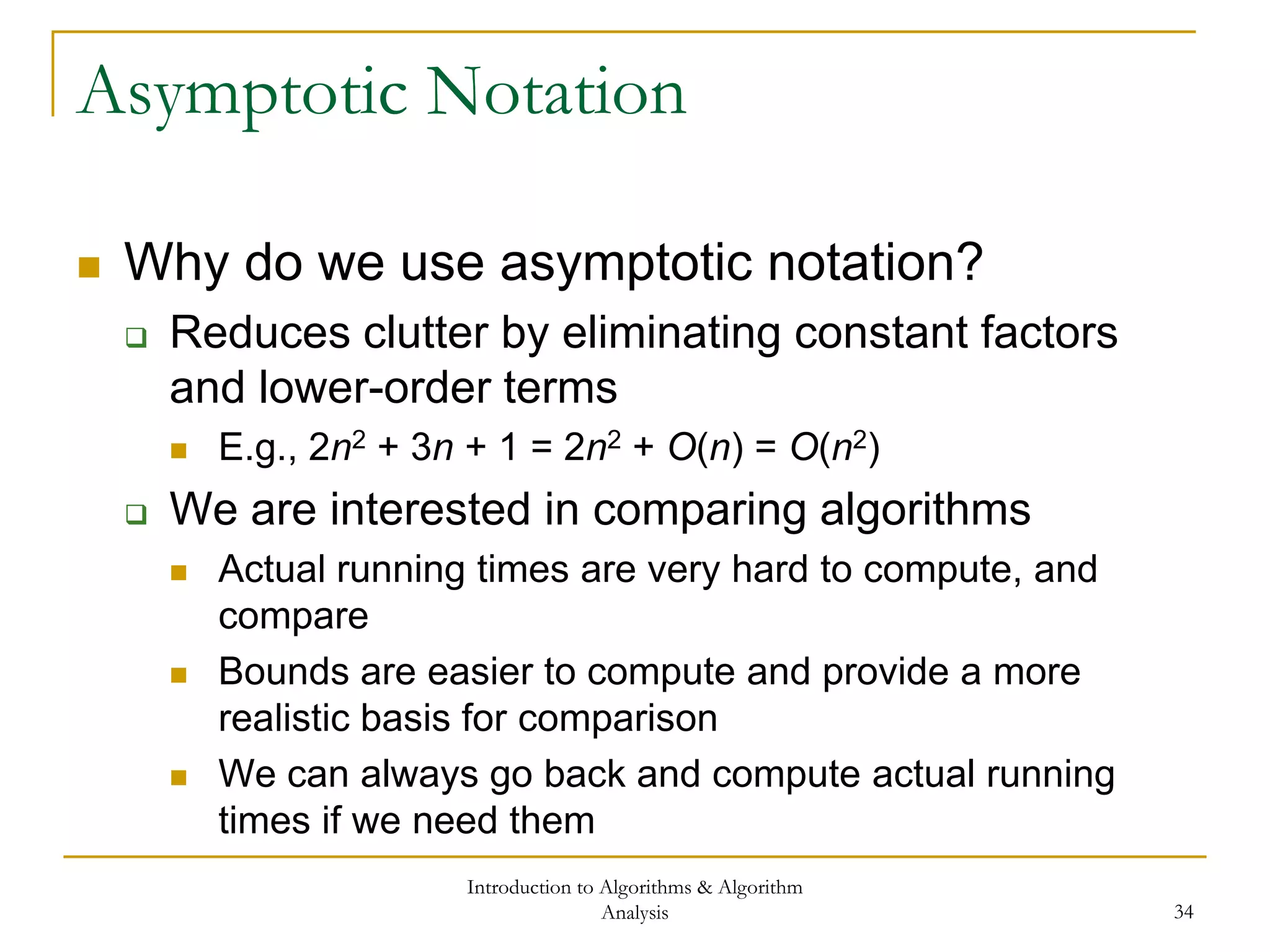 Asymptotic Notation

Why do we use asymptotic notation?

Reduces clutter by eliminating constant factors and lower-order terms

E.g., $2n^2 + 3n + 1 = 2n^2 + O(n) = O(n^2)$

We are interested in comparing algorithms

Actual running times are very hard to compute, and compare

Bounds are easier to compute and provide a more realistic basis for comparison

We can always go back and compute actual running times if we need them

Introduction to Algorithms & Algorithm Analysis

34